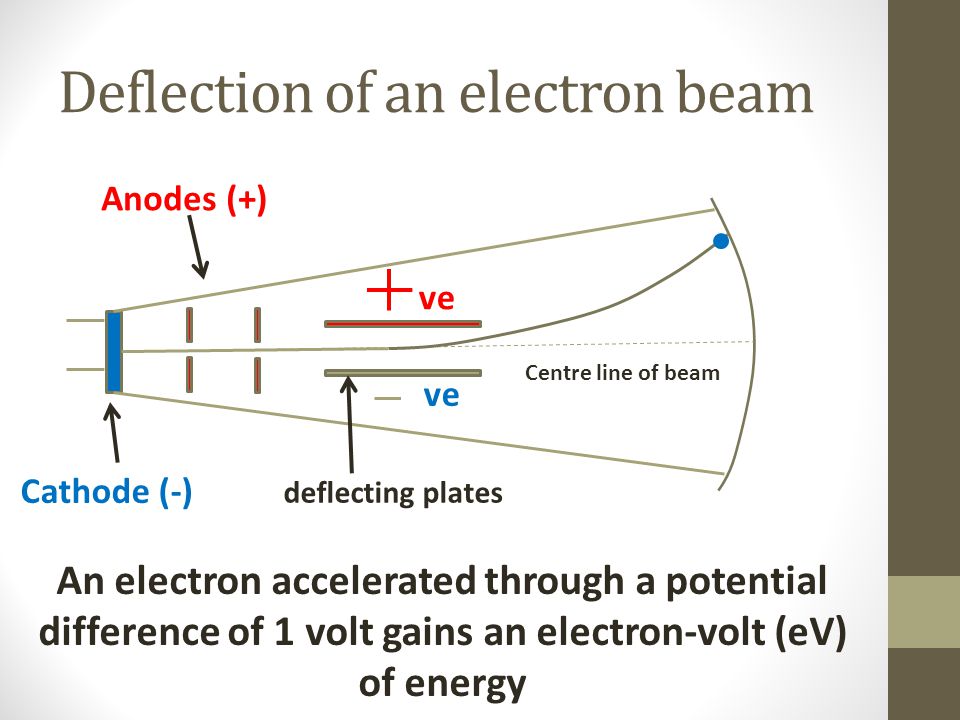 Deflection of an electron beam

Anodes (+)

+ ve

Centre line of beam

— ve

Cathode (-)

deflecting plates

An electron accelerated through a potential difference of 1 volt gains an electron-volt (eV) of energy